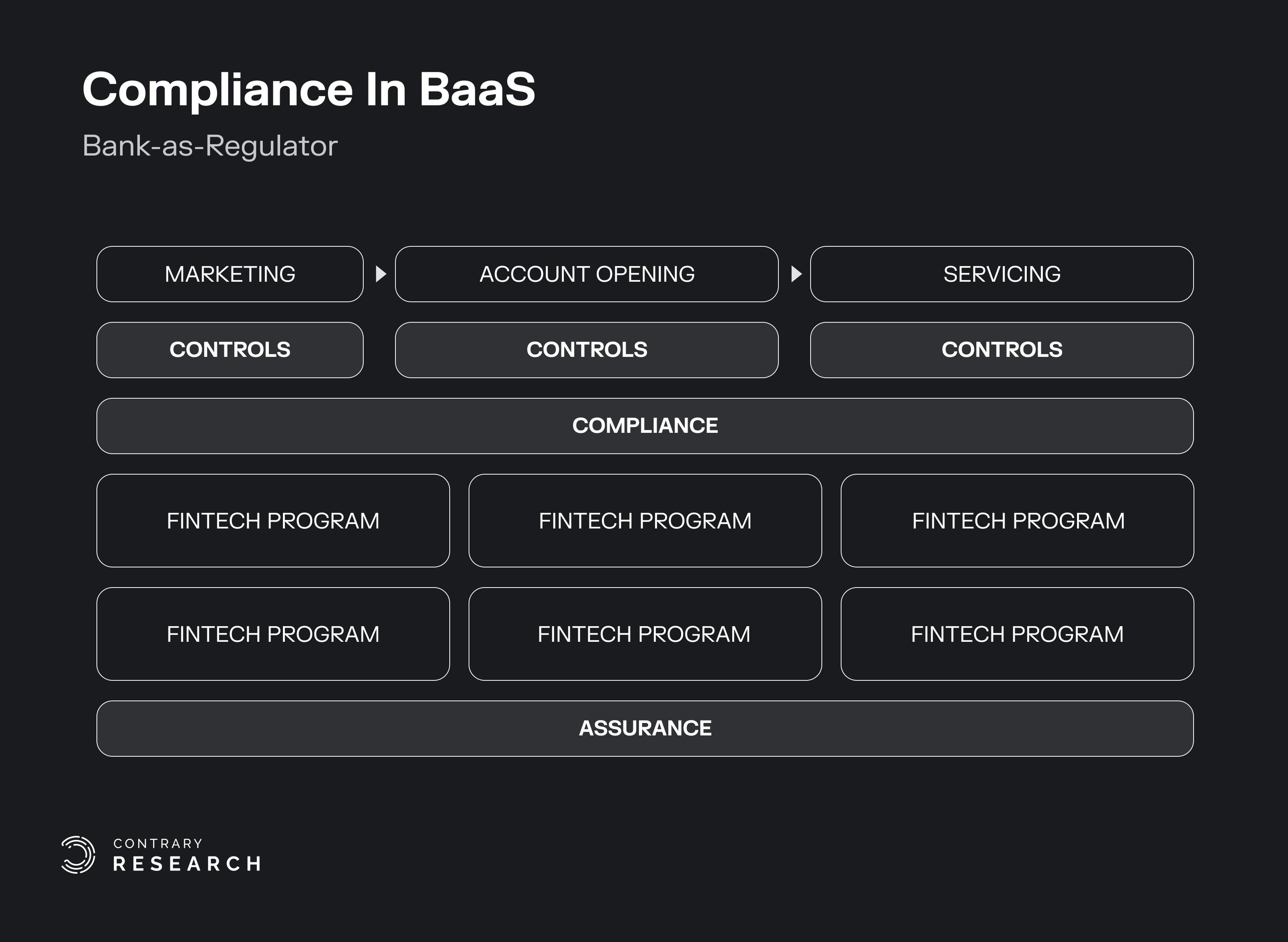 Compliance In BaaS

Bank-as-Regulator

MARKETING

ACCOUNT OPENING

SERVICING

CONTROLS

CONTROLS

CONTROLS

COMPLIANCE

FINTECH PROGRAM

FINTECH PROGRAM

FINTECH PROGRAM

FINTECH PROGRAM

FINTECH PROGRAM

FINTECH PROGRAM

ASSURANCE

CONTRARY
RESEARCH